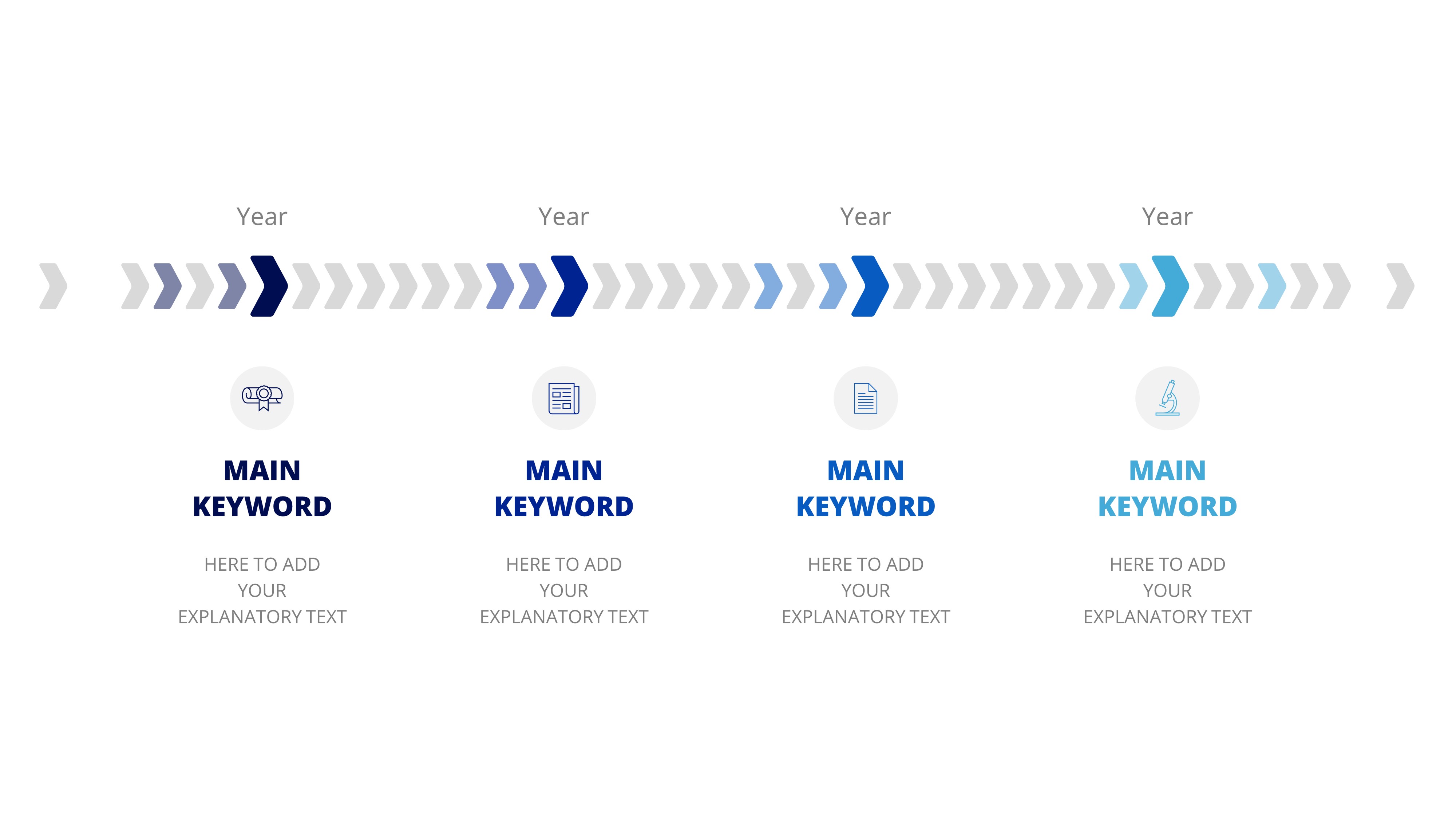 Year

MAIN KEYWORD

HERE TO ADD YOUR EXPLANATORY TEXT

Year

MAIN KEYWORD

HERE TO ADD YOUR EXPLANATORY TEXT

Year

MAIN KEYWORD

HERE TO ADD YOUR EXPLANATORY TEXT

Year

MAIN KEYWORD

HERE TO ADD YOUR EXPLANATORY TEXT